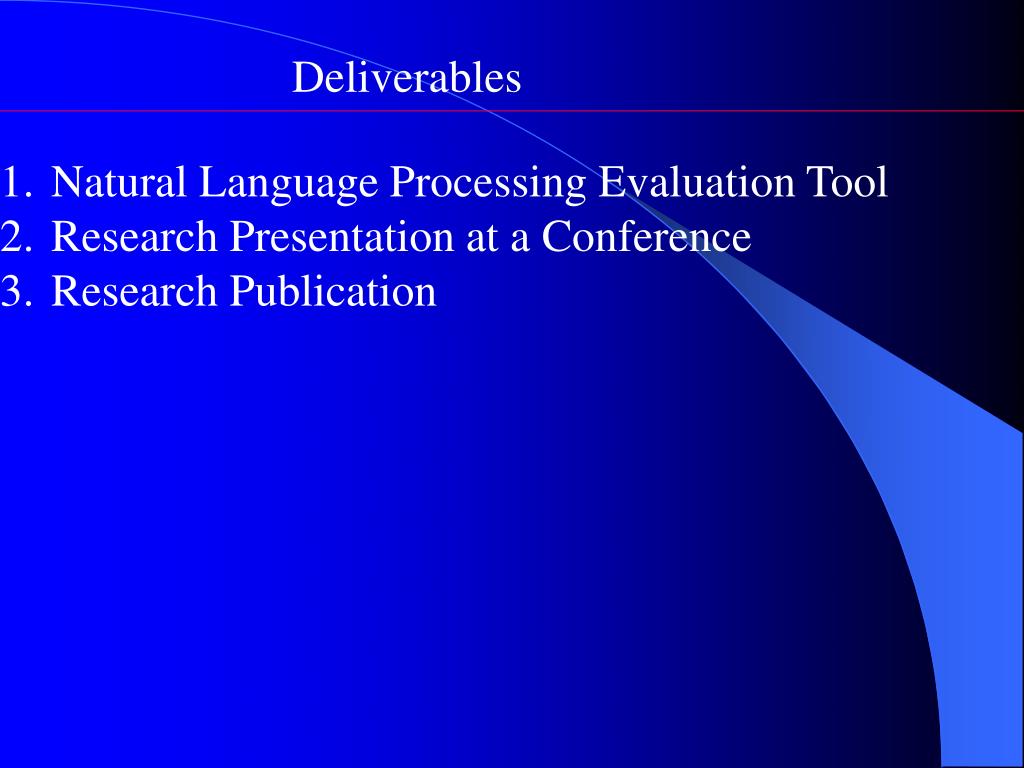 Deliverables

1. Natural Language Processing Evaluation Tool
2. Research Presentation at a Conference
3. Research Publication